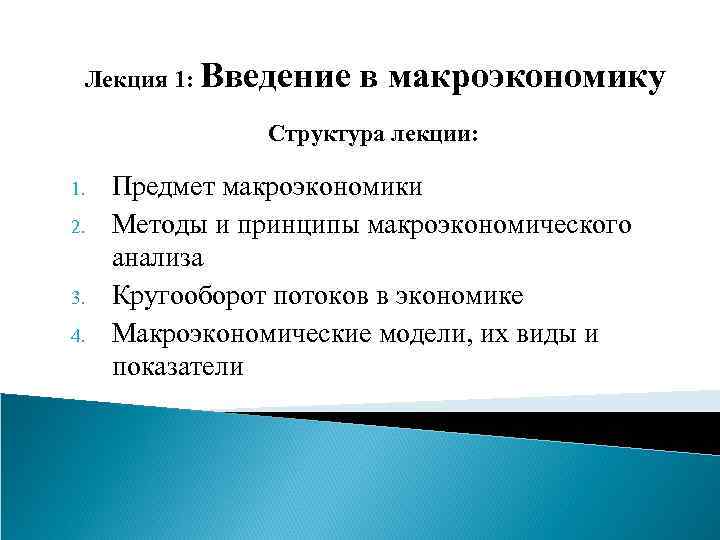 Лекция 1: Введение в макроэкономику

Структура лекции:

1. Предмет макроэкономики
2. Методы и принципы макроэкономического анализа
3. Кругооборот потоков в экономике
4. Макроэкономические модели, их виды и показатели